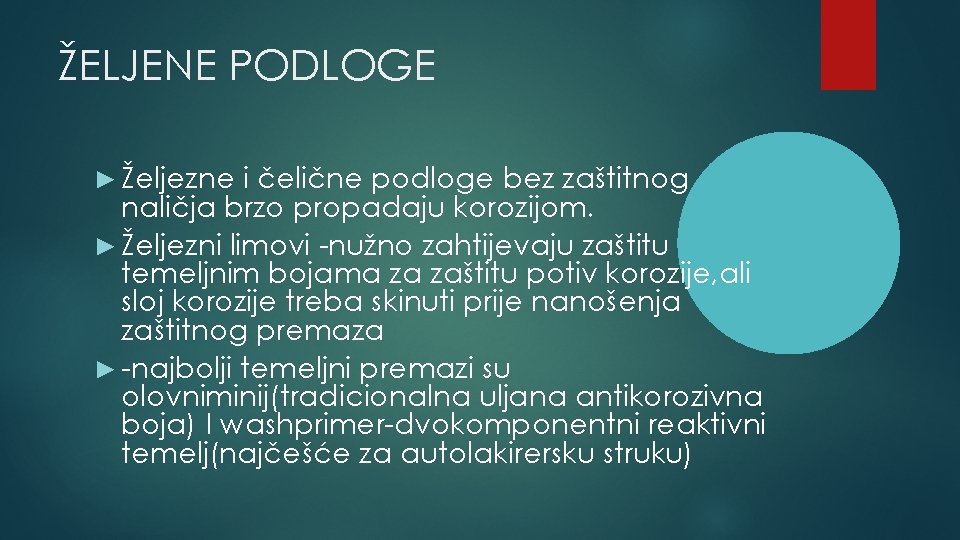 ŽELJENE PODLOGE

► Željezne i čelične podloge bez zaštitnog naličja brzo propadaju korozijom.

► Željezni limovi -nužno zahtijevaju zaštitu temeljnim bojama za zaštitu potiv korozije,ali sloj korozije treba skinuti prije nanošenja zaštitnog premaza

► -najbolji temeljni premazi su olovniminij(tradicionalna uljana antikorozivna boja) I washprimer-dvokomponentni reaktivni temelj(najčešće za autolakirersku struku)